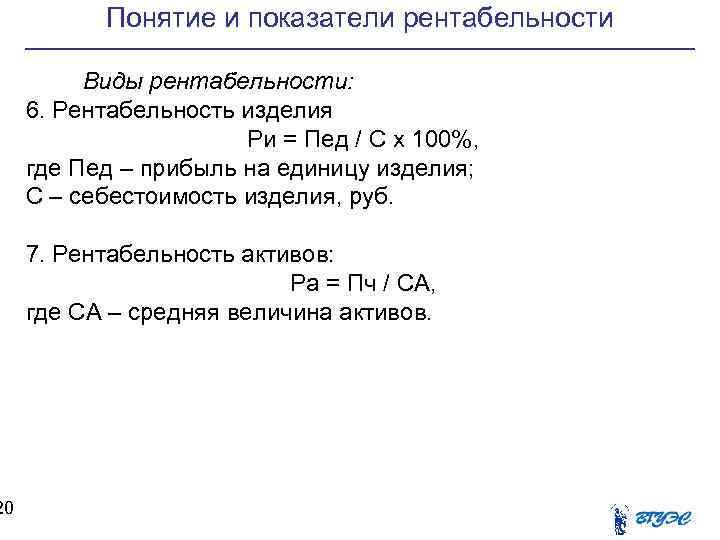 Понятие и показатели рентабельности

Виды рентабельности:
6. Рентабельность изделия
Ри = Пед / С х 100%,
где Пед – прибыль на единицу изделия;
С – себестоимость изделия, руб.

7. Рентабельность активов:
Ра = Пч / СА,
где СА – средняя величина активов.

20

ВГУЭС